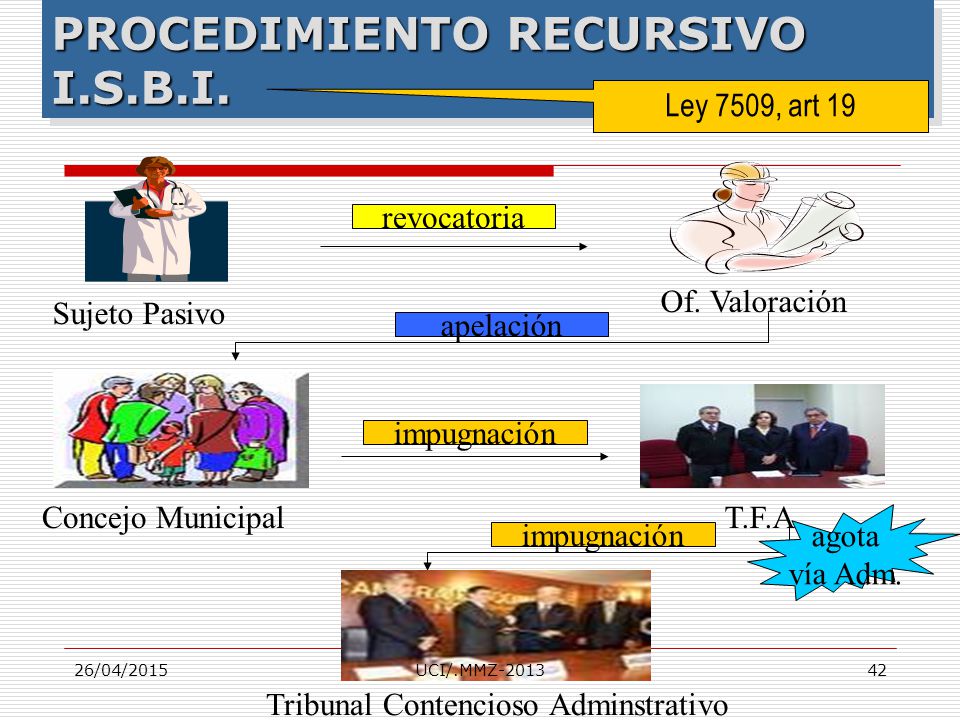 PROCEDIMIENTO RECURSIVO I.S.B.I.

Ley 7509, art 19

revocatoria

Sujeto Pasivo

Of. Valoración

apelación

impugnación

Concejo Municipal

T.F.A.

impugnación

agota vía Adm.

26/04/2015

UCI/.MMZ-2013

42

Tribunal Contencioso Adminstrativo